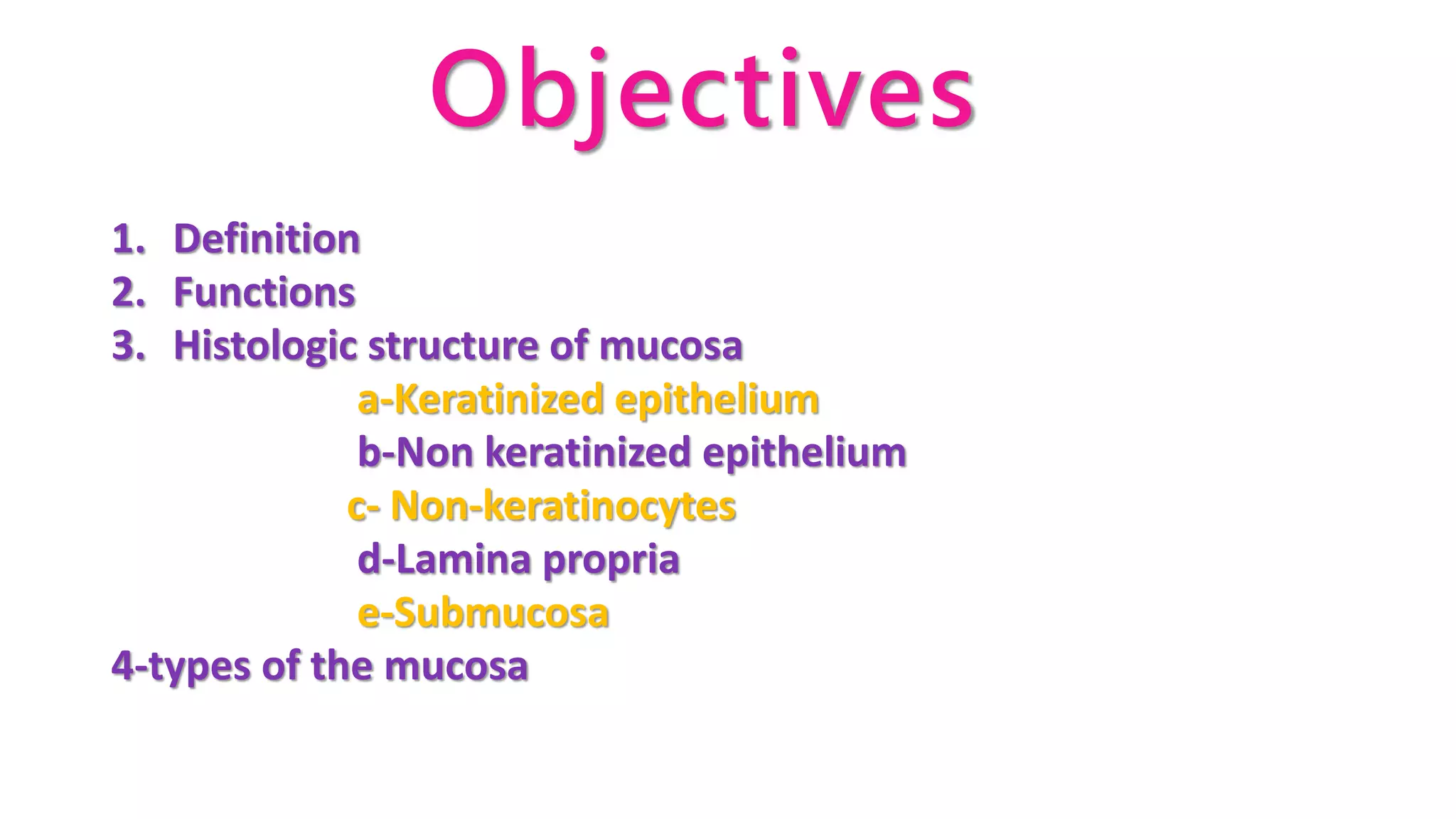 Objectives

1. Definition
2. Functions
3. Histologic structure of mucosa
a-Keratinized epithelium
b-Non keratinized epithelium
c- Non-keratinocytes
d-Lamina propria
e-Submucosa
4-types of the mucosa